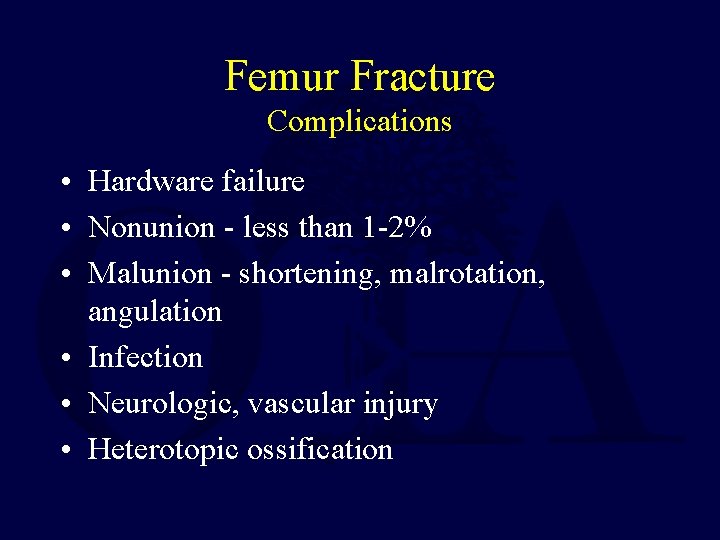 Femur Fracture
Complications

• Hardware failure
• Nonunion - less than 1-2%
• Malunion - shortening, malrotation, angulation
• Infection
• Neurologic, vascular injury
• Heterotopic ossification